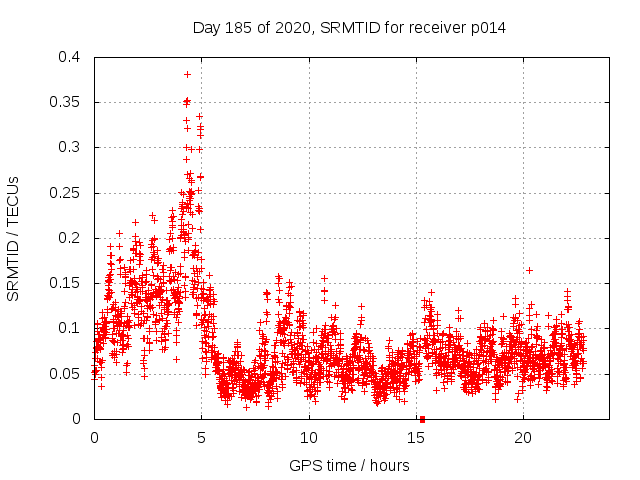 Day 185 of 2020, SRMTID for receiver p014

SRMTID / TECUs

0.4
0.35
0.3
0.25
0.2
0.15
0.1
0.05
0

0
5
10
15
20

GPS time / hours